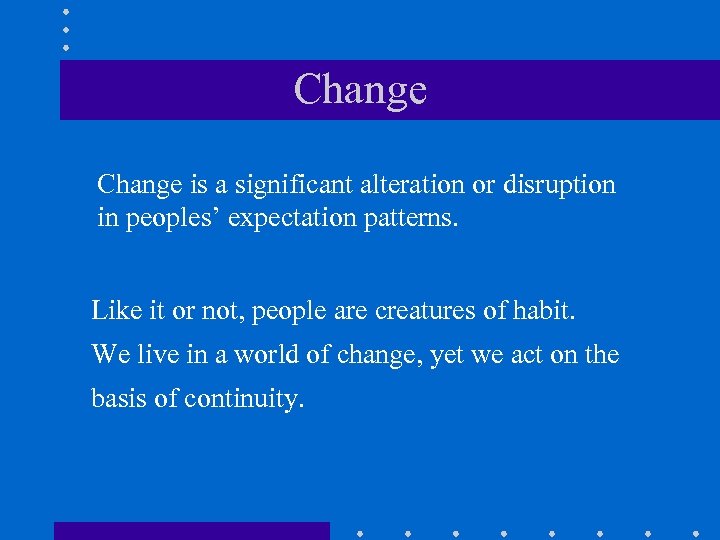 Change

Change is a significant alteration or disruption in peoples’ expectation patterns.

Like it or not, people are creatures of habit.
We live in a world of change, yet we act on the basis of continuity.